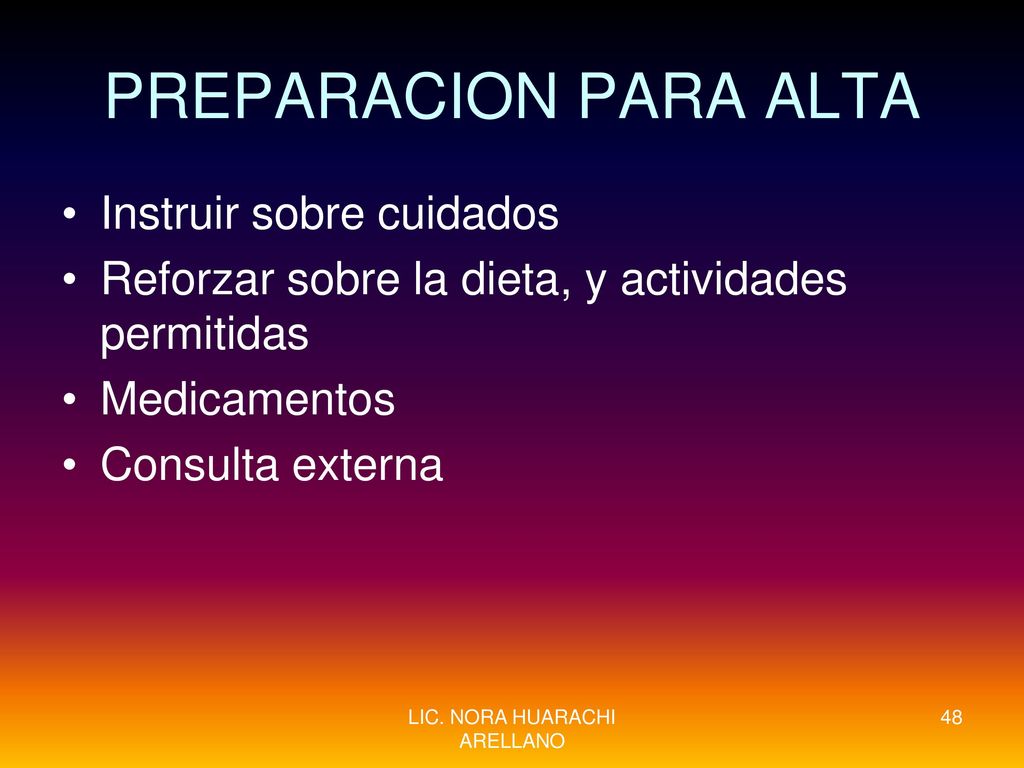 PREPARACION PARA ALTA

• Instruir sobre cuidados
• Reforzar sobre la dieta, y actividades permitidas
• Medicamentos
• Consulta externa

LIC. NORA HUARACHI ARELLANO

48